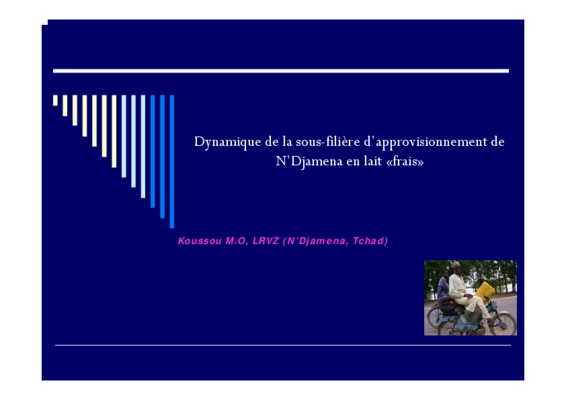 Dynamique de la sous-filière d'approvisionnement de N'Djamena en lait «frais»

Koussou M.O, LRVZ (N'Djamena, Tchad)